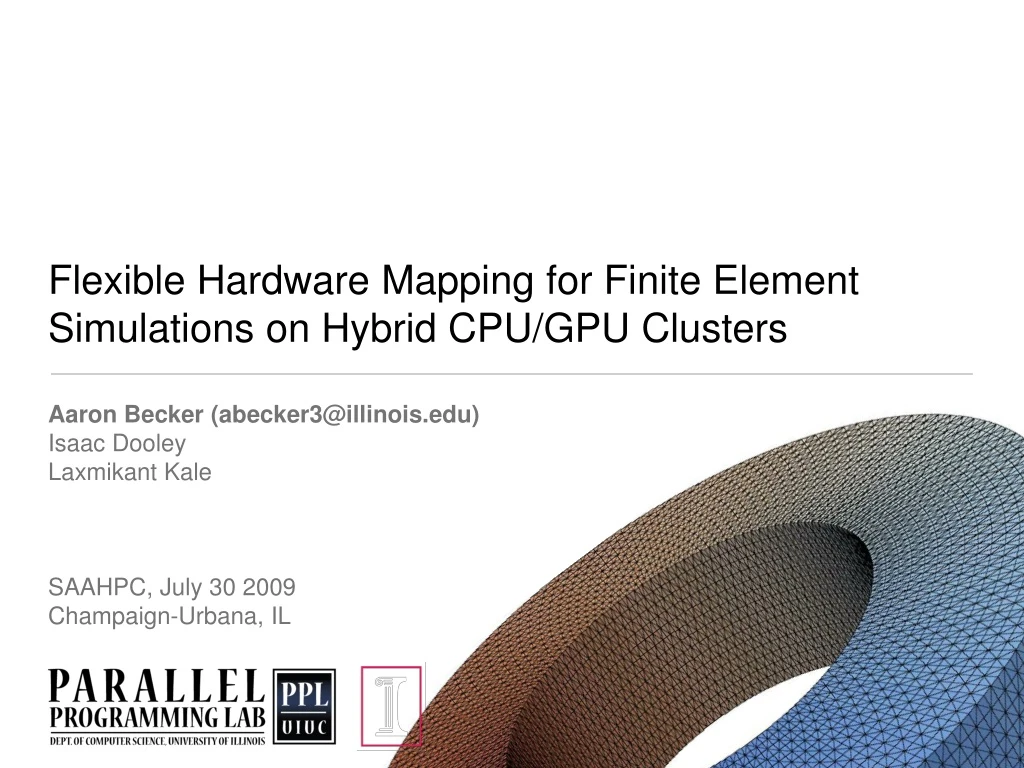 Flexible Hardware Mapping for Finite Element Simulations on Hybrid CPU/GPU Clusters

Aaron Becker (abecker3@illinois.edu)
Isaac Dooley
Laxmikant Kale

SAAHPC, July 30 2009
Champaign-Urbana, IL

PARALLEL
PROGRAMMING LAB
DEPT. OF COMPUTER SCIENCE, UNIVERSITY OF ILLINOIS

PPL
UIUC